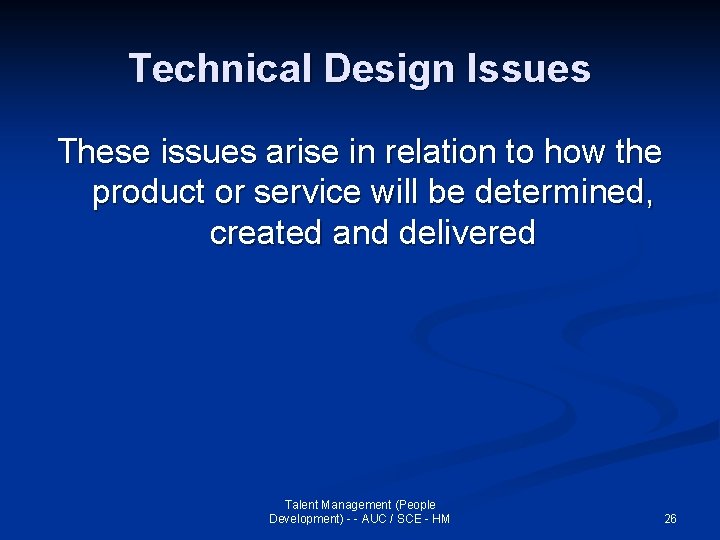 Technical Design Issues

These issues arise in relation to how the product or service will be determined, created and delivered

Talent Management (People Development) - - AUC / SCE - HM

26